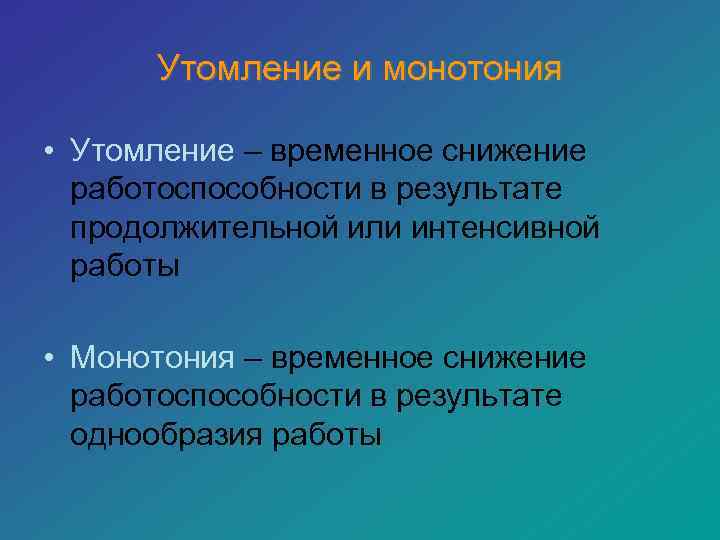 Утомление и монотония

• Утомление – временное снижение работоспособности в результате продолжительной или интенсивной работы

• Монотония – временное снижение работоспособности в результате однообразия работы